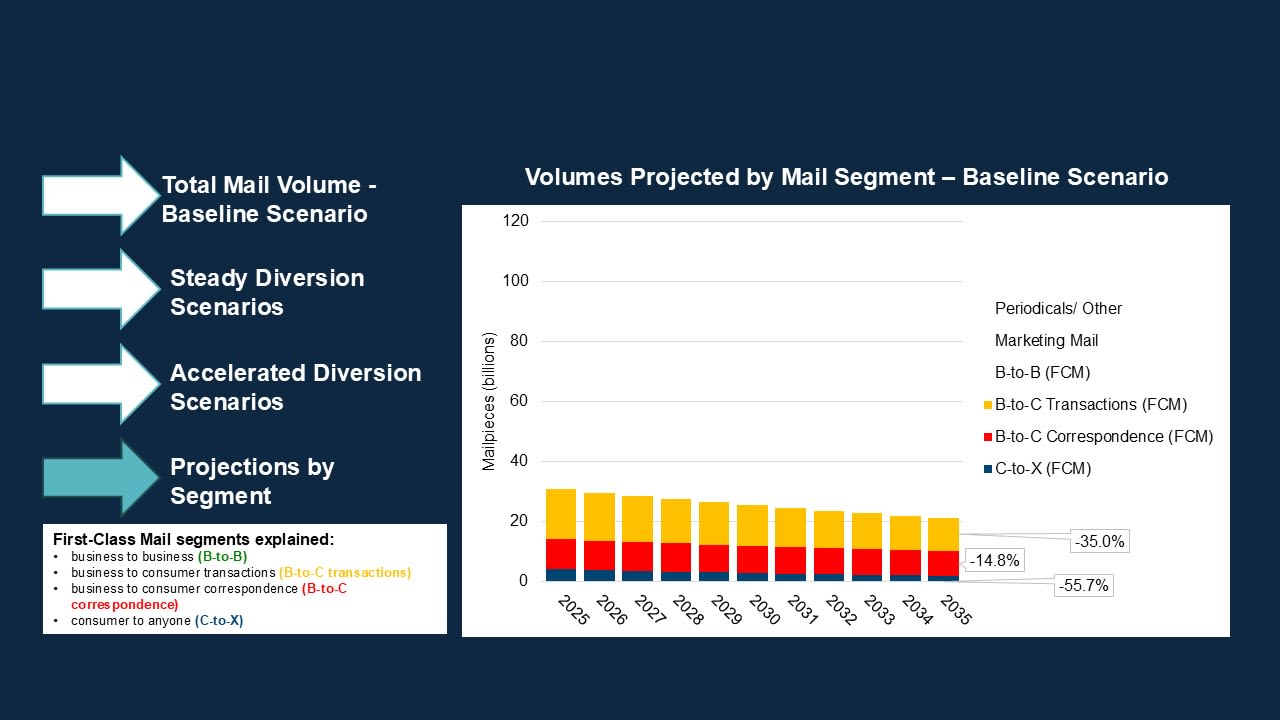 Total Mail Volume - Baseline Scenario

Steady Diversion Scenarios

Accelerated Diversion Scenarios

Projections by Segment

First-Class Mail segments explained:
• business to business (B-to-B)
• business to consumer transactions (B-to-C transactions)
• business to consumer correspondence (B-to-C correspondence)
• consumer to anyone (C-to-X)

Volumes Projected by Mail Segment – Baseline Scenario

Mailpieces (billions)

120
100
80
60
40
20
0

2025 2026 2027 2028 2029 2030 2031 2032 2033 2034 2035

Periodicals/ Other
Marketing Mail
B-to-B (FCM)
B-to-C Transactions (FCM)
B-to-C Correspondence (FCM)
C-to-X (FCM)

-35.0%
-14.8%
-55.7%